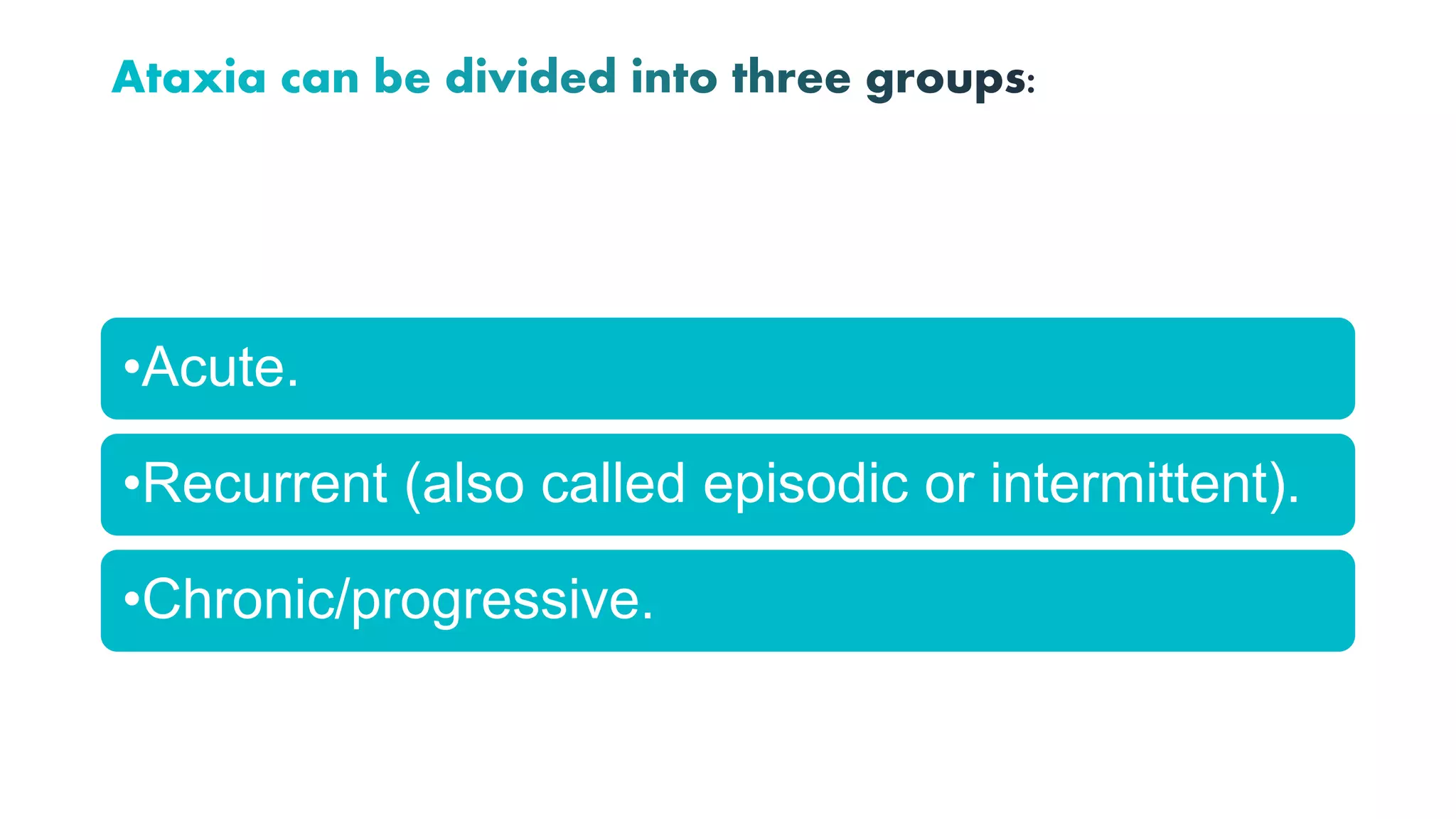 Ataxia can be divided into three groups:

•Acute.

•Recurrent (also called episodic or intermittent).

•Chronic/progressive.